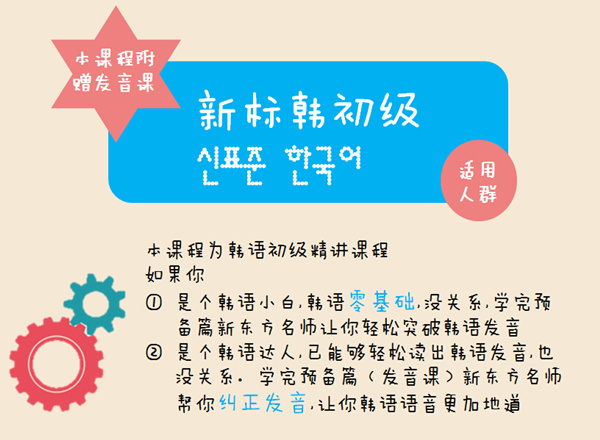 本课程附赠发音课

新标韩初级
신표준 한국어

适用人群

本课程为韩语初级精讲课程
如果你
① 是个韩语小白，韩语零基础，没关系，学完预备篇新东方名师让你轻松突破韩语发音
② 是个韩语达人，已能够轻松读出韩语发音，也没关系。学完预备篇（发音课）新东方名师帮你纠正发音，让你韩语语音更加地道